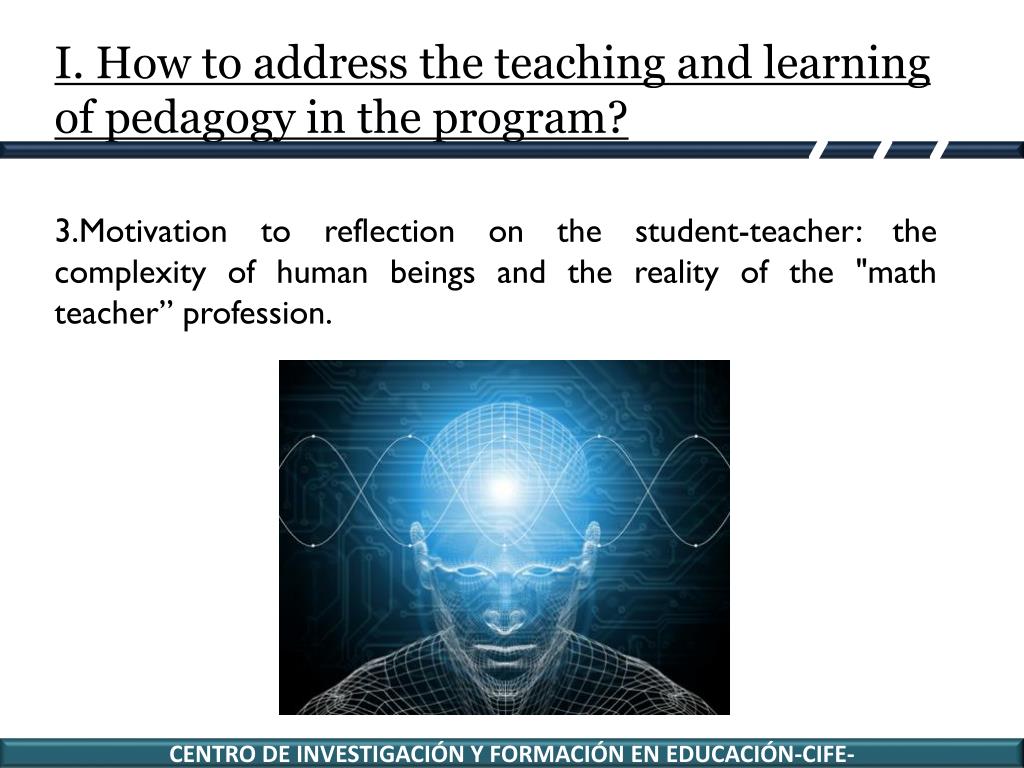 I. How to address the teaching and learning of pedagogy in the program?

3.Motivation to reflection on the student-teacher: the complexity of human beings and the reality of the "math teacher” profession.

CENTRO DE INVESTIGACIÓN Y FORMACIÓN EN EDUCACIÓN-CIFE-